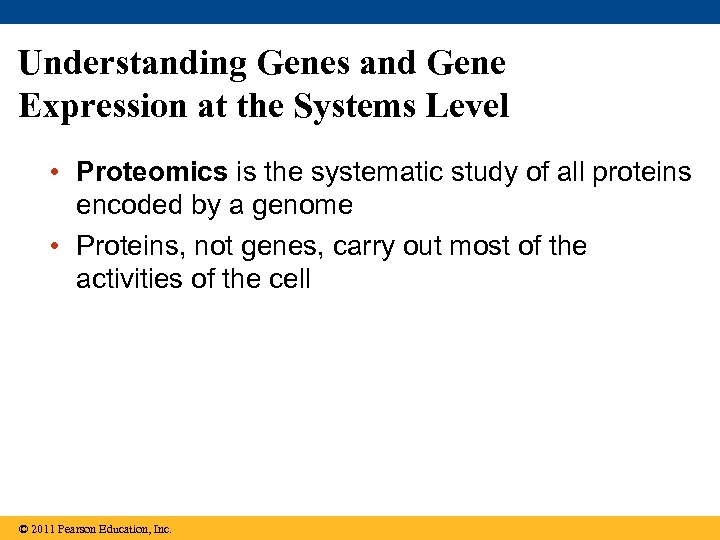 Understanding Genes and Gene Expression at the Systems Level

• Proteomics is the systematic study of all proteins encoded by a genome

• Proteins, not genes, carry out most of the activities of the cell

© 2011 Pearson Education, Inc.